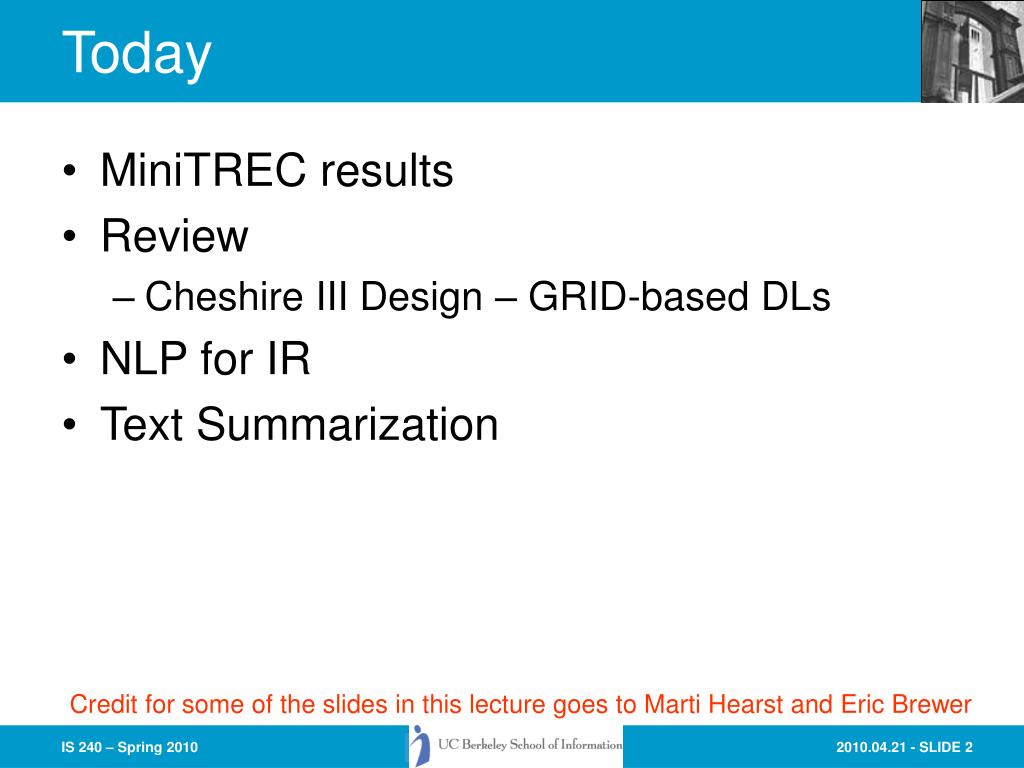 Today

• MiniTREC results
• Review
– Cheshire III Design – GRID-based DLs
• NLP for IR
• Text Summarization

Credit for some of the slides in this lecture goes to Marti Hearst and Eric Brewer

IS 240 – Spring 2010

UC Berkeley School of Information

2010.04.21 - SLIDE 2